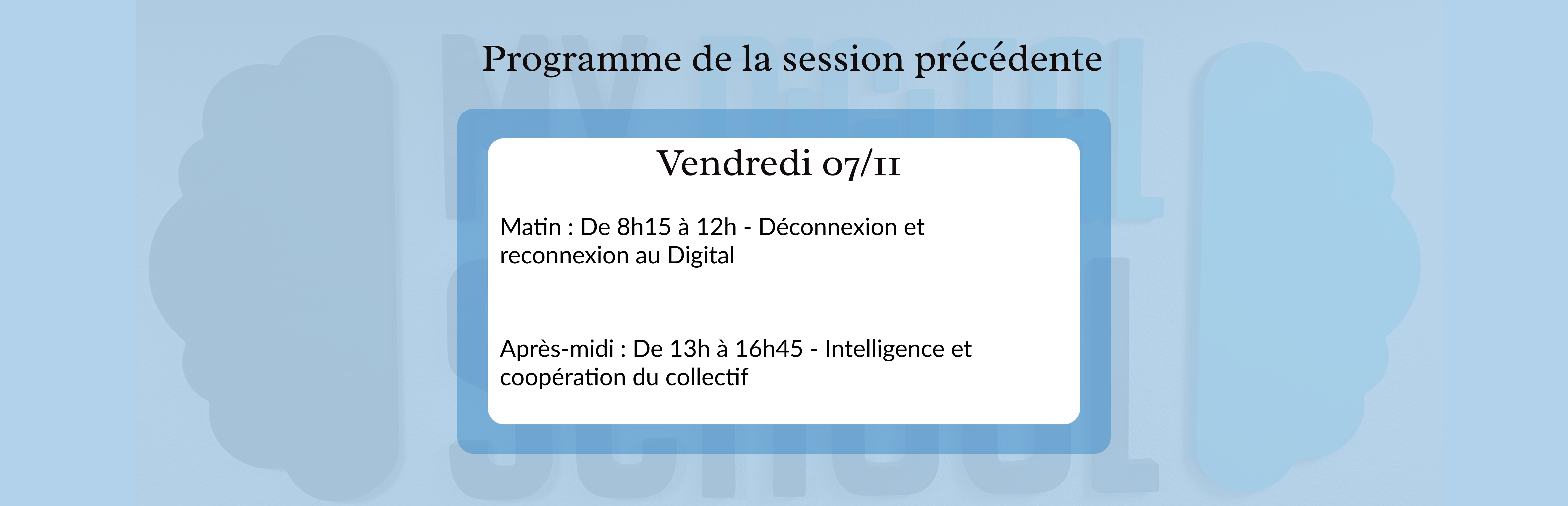 Programme de la session précédente

Vendredi 07/11

Matin : De 8h15 à 12h - Déconnexion et reconnexion au Digital

Après-midi : De 13h à 16h45 - Intelligence et coopération du collectif